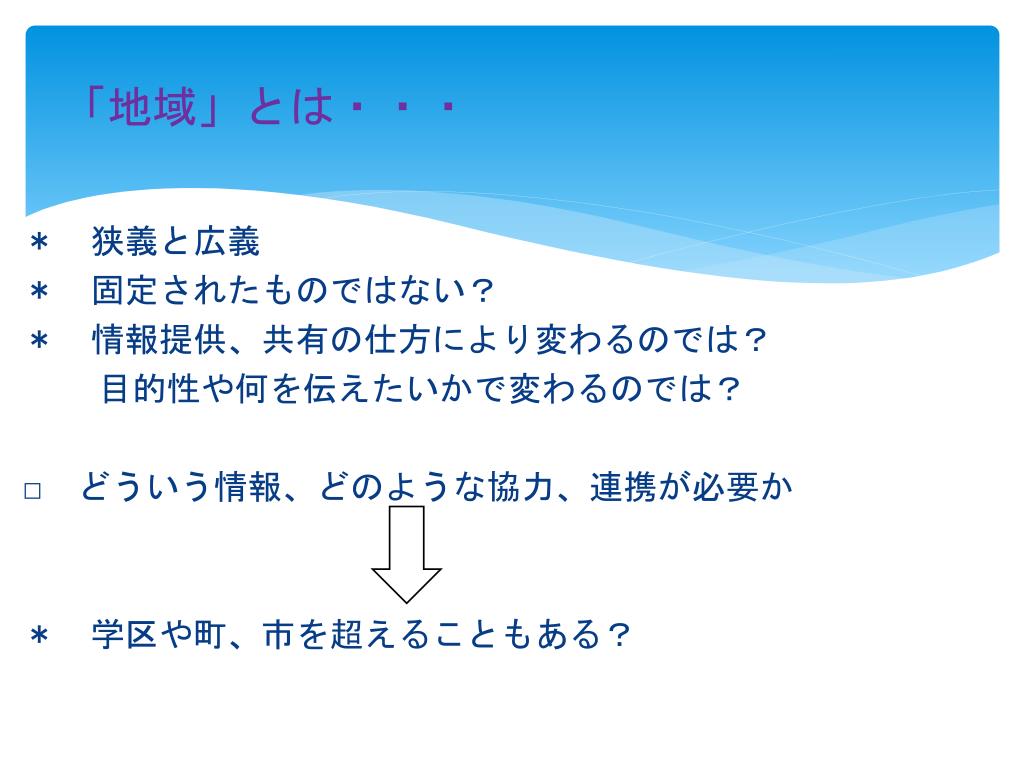 「地域」とは・・・

＊　狭義と広義
＊　固定されたものではない?
＊　情報提供、共有の仕方により変わるのでは?
目的性や何を伝えたいかで変わるのでは?

□　どういう情報、どのような協力、連携が必要か

＊　学区や町、市を超えることもある?